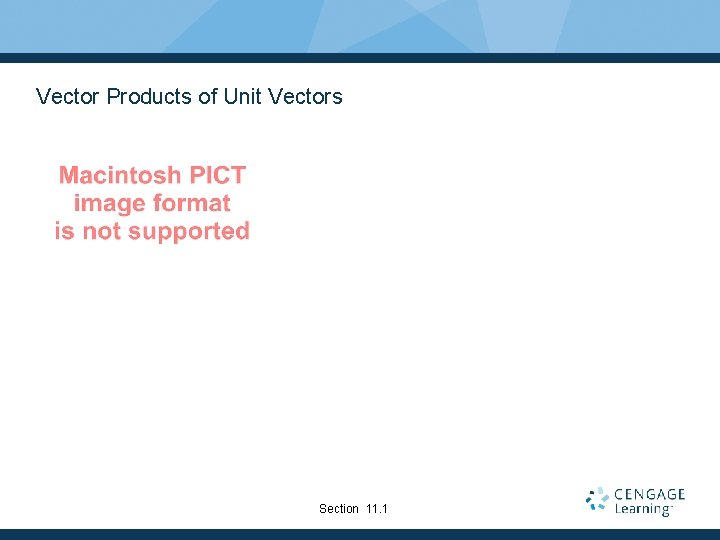 Vector Products of Unit Vectors

Macintosh PICT
image format
is not supported

Section 11.1

CENGAGE
Learning